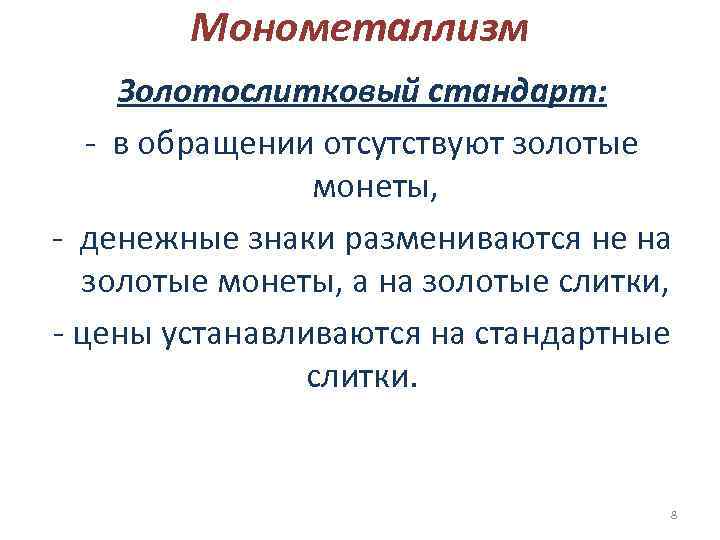 Монометаллизм

Золотослитковый стандарт:

- в обращении отсутствуют золотые монеты,

- денежные знаки размениваются не на золотые монеты, а на золотые слитки,

- цены устанавливаются на стандартные слитки.

8